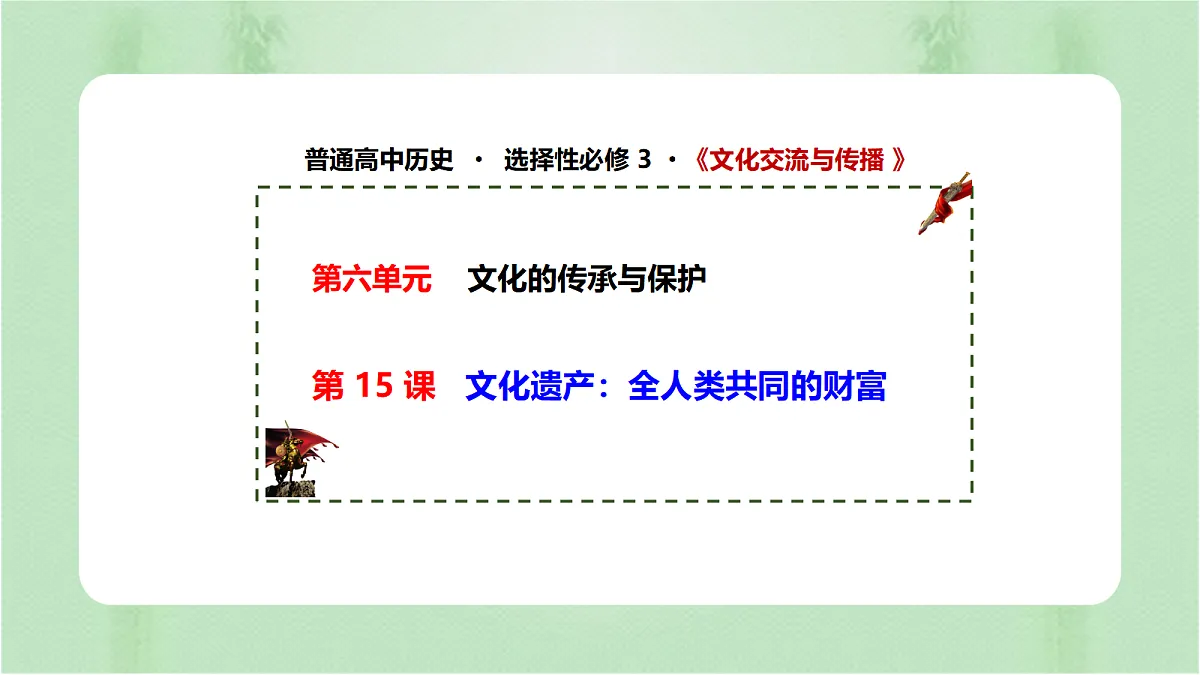 普通高中历史 · 选择性必修 3 ·《文化交流与传播 》

第六单元 文化的传承与保护

第 15 课 文化遗产：全人类共同的财富